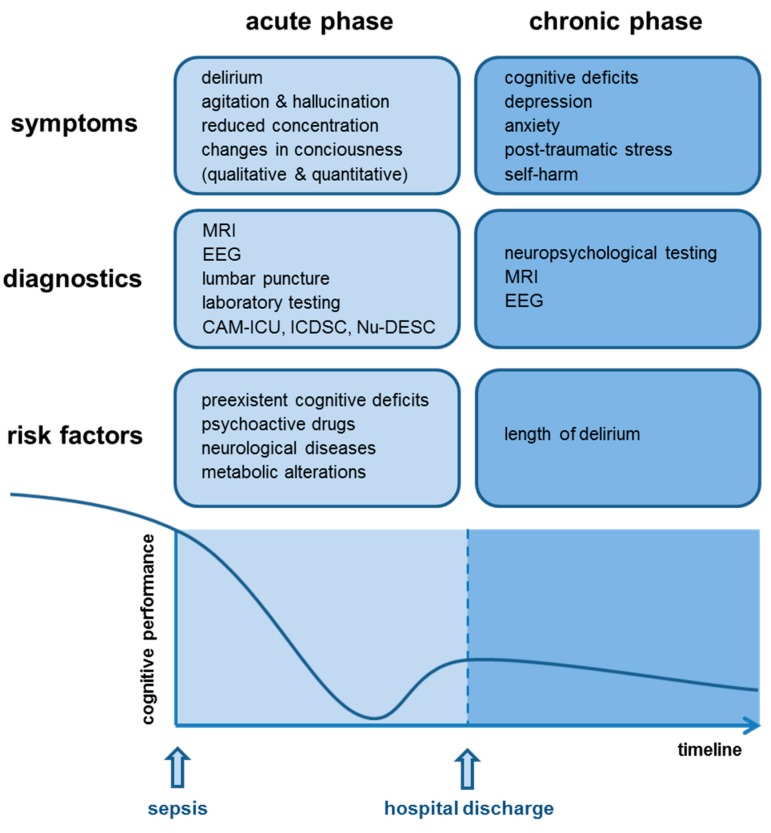 acute phase

chronic phase

symptoms

delirium
agitation & hallucination
reduced concentration
changes in conciousness
(qualitative & quantitative)

cognitive deficits
depression
anxiety
post-traumatic stress
self-harm

diagnostics

MRI
EEG
lumbar puncture
laboratory testing
CAM-ICU, ICDSC, Nu-DESC

neuropsychological testing
MRI
EEG

risk factors

preexistent cognitive deficits
psychoactive drugs
neurological diseases
metabolic alterations

length of delirium

cognitive performance

timeline

sepsis

hospital discharge